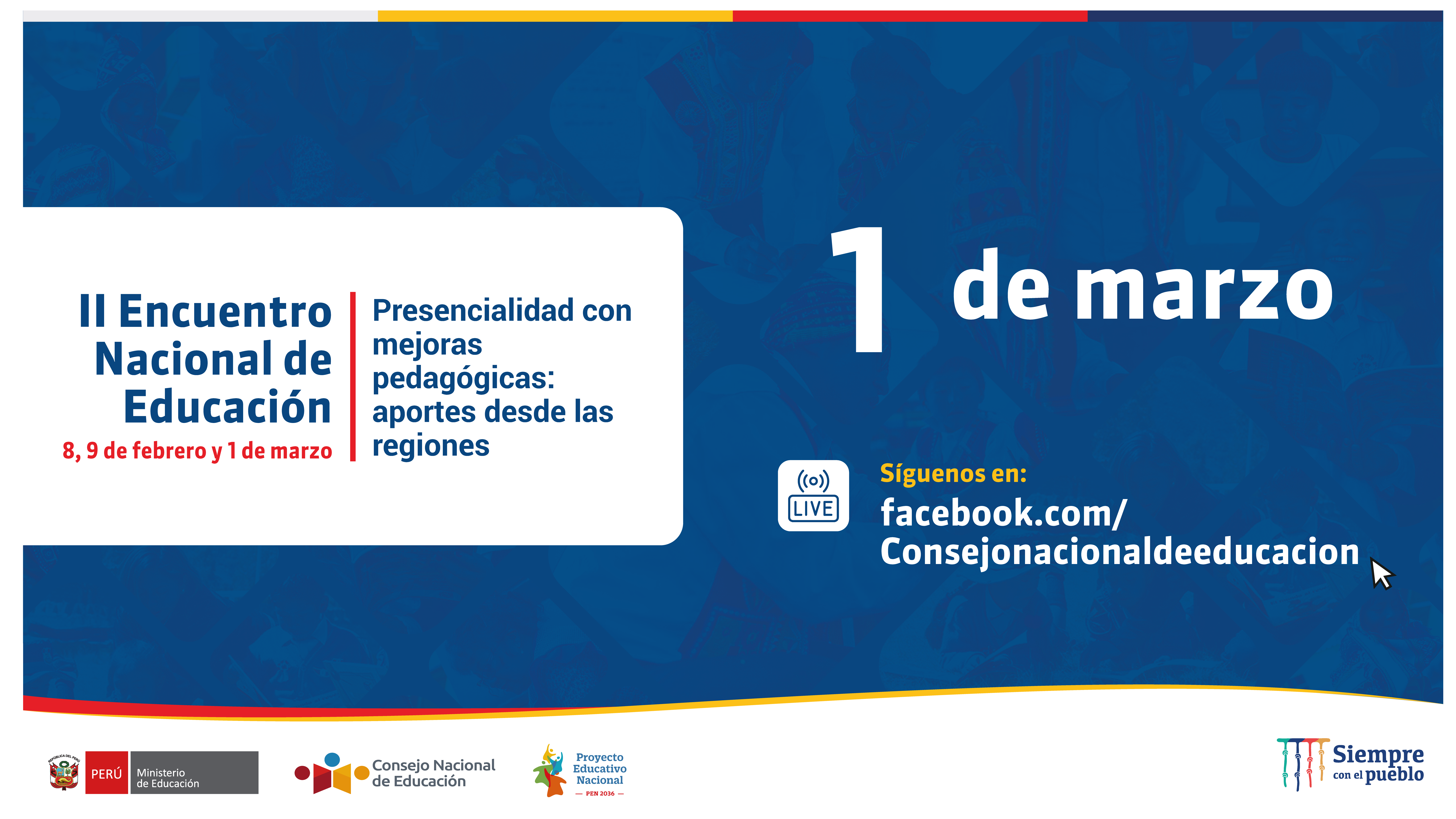 II Encuentro Nacional de Educación

8, 9 de febrero y 1 de marzo

Presencialidad con mejoras pedagógicas: aportes desde las regiones

1 de marzo

LIVE

Síguenos en:

facebook.com/ Consejonacionaldeeducacion

REPÚBLICA DEL PERÚ

PERÚ Ministerio de Educación

Consejo Nacional de Educación

Proyecto Educativo Nacional

— PEN 2036 —

Siempre con el pueblo